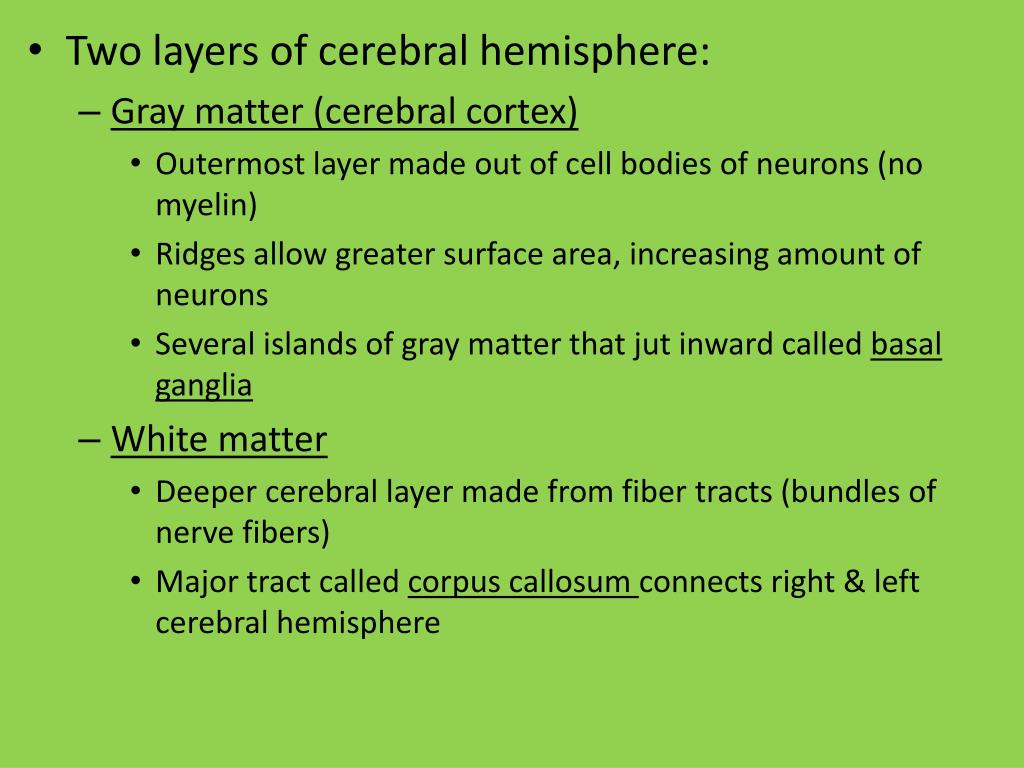 • Two layers of cerebral hemisphere:
– Gray matter (cerebral cortex)
• Outermost layer made out of cell bodies of neurons (no myelin)
• Ridges allow greater surface area, increasing amount of neurons
• Several islands of gray matter that jut inward called basal ganglia
– White matter
• Deeper cerebral layer made from fiber tracts (bundles of nerve fibers)
• Major tract called corpus callosum connects right & left cerebral hemisphere